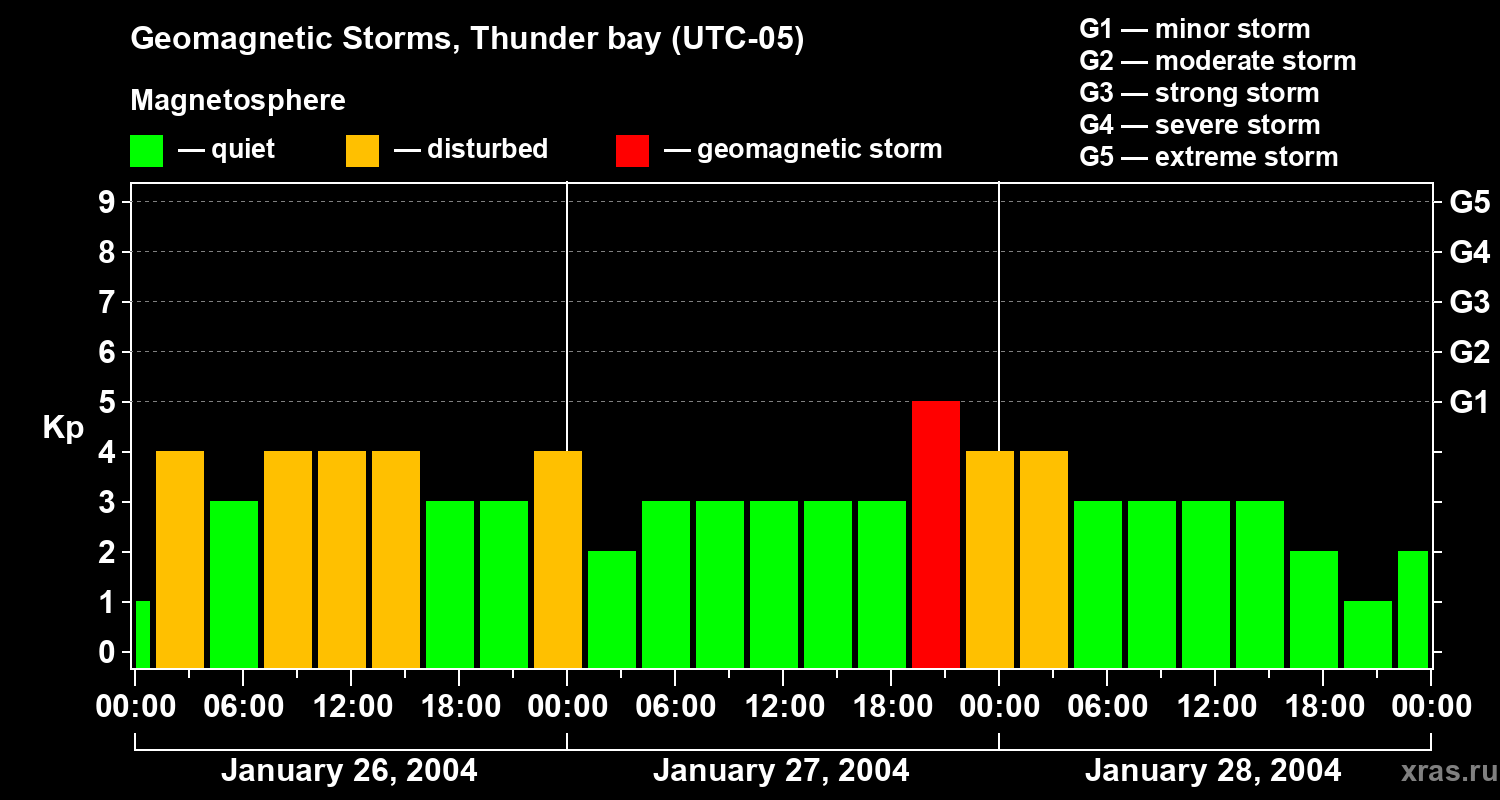 Geomagnetic Storms, Thunder bay (UTC-05)

Magnetosphere

— quiet — disturbed — geomagnetic storm

G1 — minor storm
G2 — moderate storm
G3 — strong storm
G4 — severe storm
G5 — extreme storm

Kp

9
8
7
6
5
4
3
2
1
0

G5
G4
G3
G2
G1

00:00 06:00 12:00 18:00 00:00 06:00 12:00 18:00 00:00 06:00 12:00 18:00 00:00

January 26, 2004 January 27, 2004 January 28, 2004

xras.ru